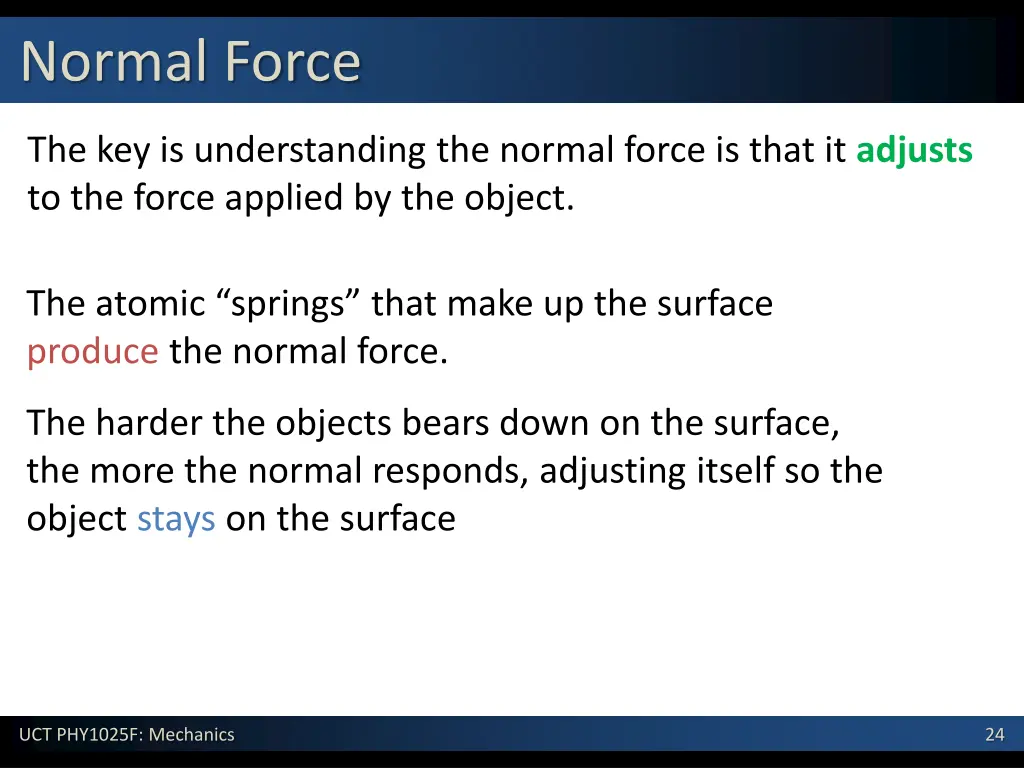 Normal Force

The key is understanding the normal force is that it adjusts to the force applied by the object.

The atomic “springs” that make up the surface produce the normal force.

The harder the objects bears down on the surface, the more the normal responds, adjusting itself so the object stays on the surface

UCT PHY1025F: Mechanics

24